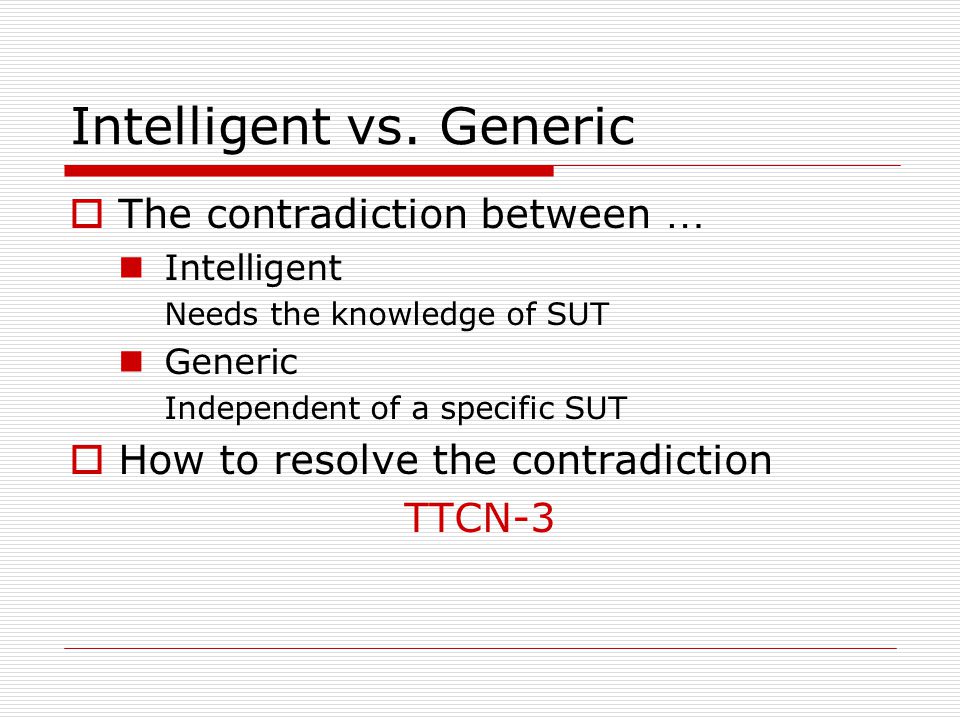 Intelligent vs. Generic

The contradiction between …

Intelligent

Needs the knowledge of SUT

Generic

Independent of a specific SUT

How to resolve the contradiction

TTCN-3